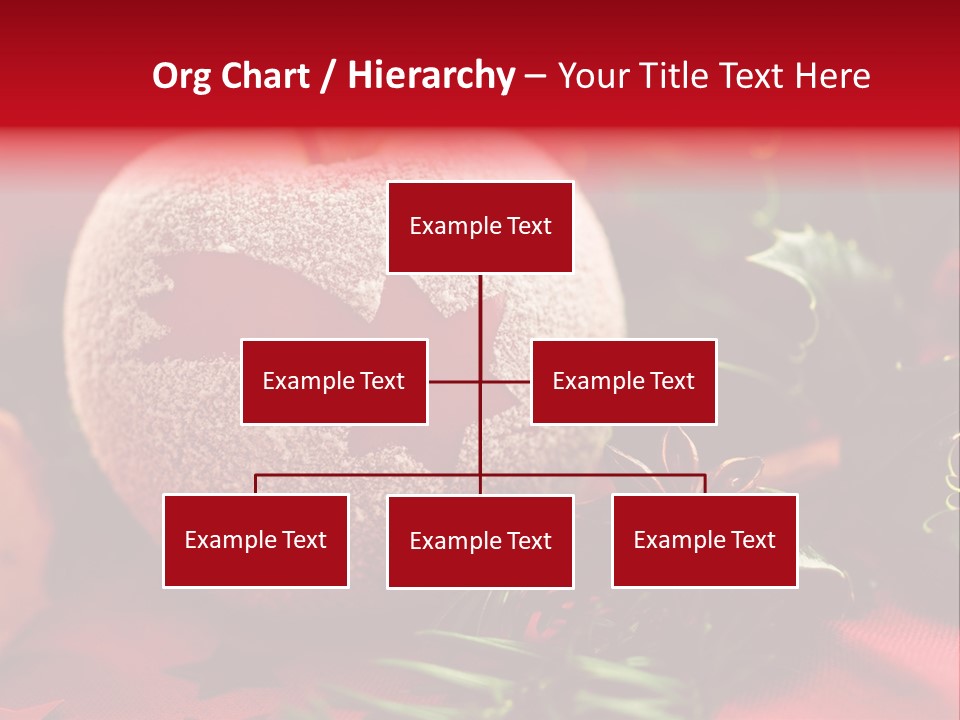 Org Chart / Hierarchy – Your Title Text Here

Example Text

Example Text

Example Text

Example Text

Example Text

Example Text